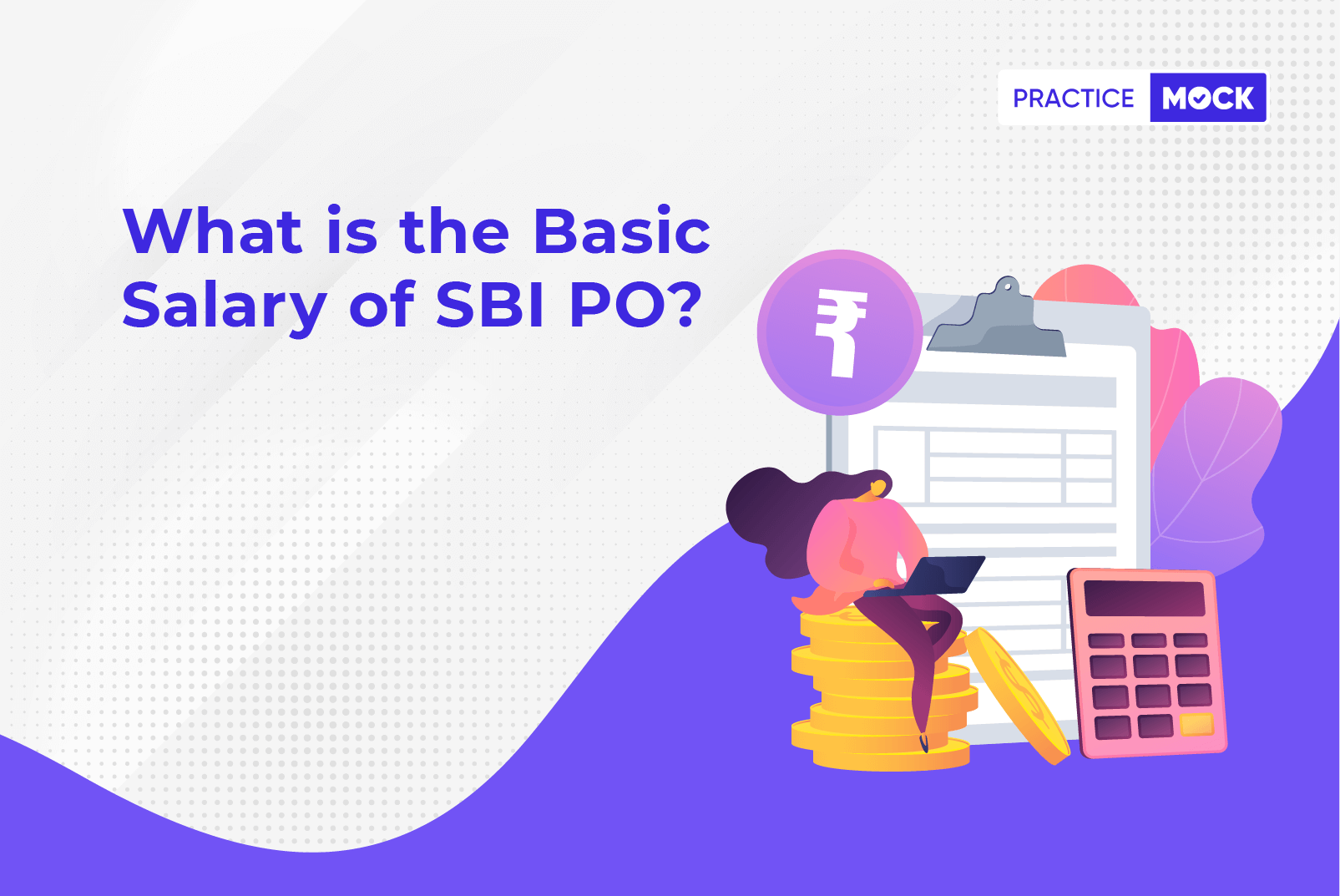 PRACTICE MOCK

What is the Basic Salary of SBI PO?

₹